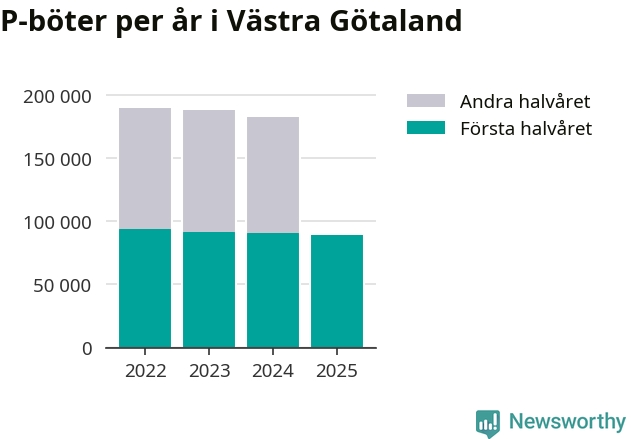 P-böter per år i Västra Götaland

200 000
150 000
100 000
50 000
0

2022
2023
2024
2025

Andra halvåret
Första halvåret

Newsworthy